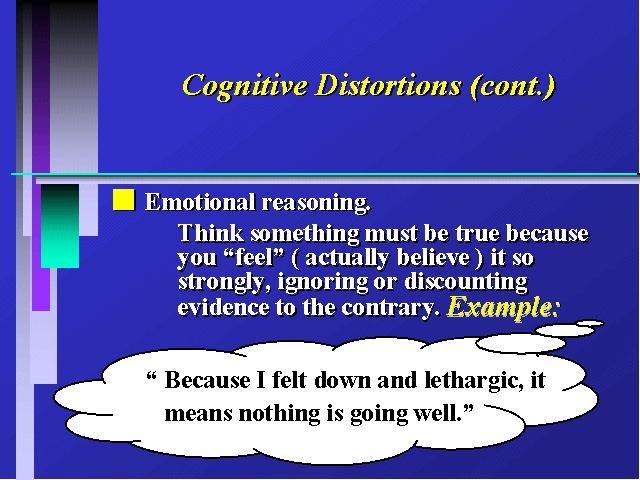 Cognitive Distortions (cont.)

Emotional reasoning.

Think something must be true because you “feel” ( actually believe ) it so strongly, ignoring or discounting evidence to the contrary. Example:

“ Because I felt down and lethargic, it means nothing is going well.”